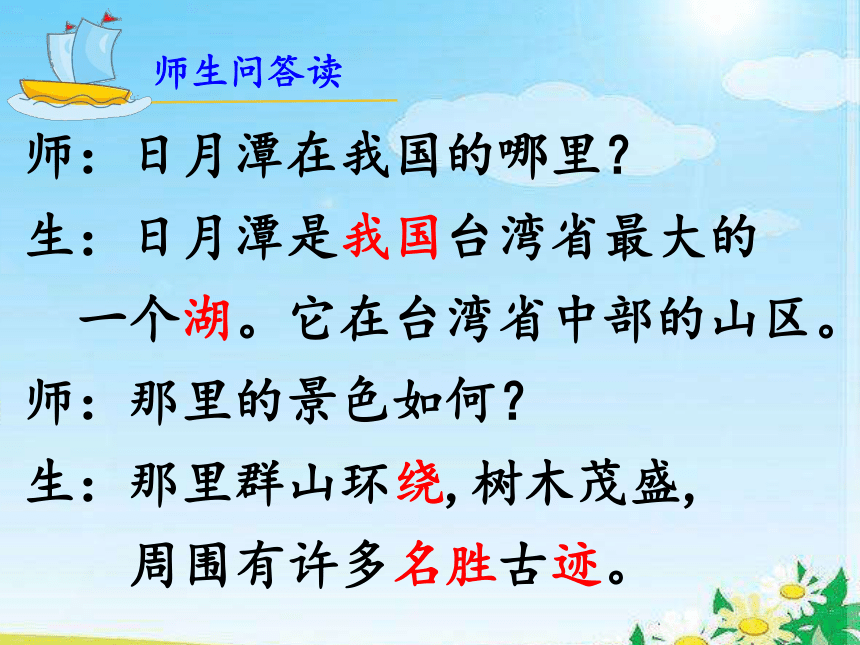 师生问答读

师：日月潭在我国的哪里？

生：日月潭是我国台湾省最大的一个湖。它在台湾省中部的山区。

师：那里的景色如何？

生：那里群山环绕，树木茂盛，周围有许多名胜古迹。